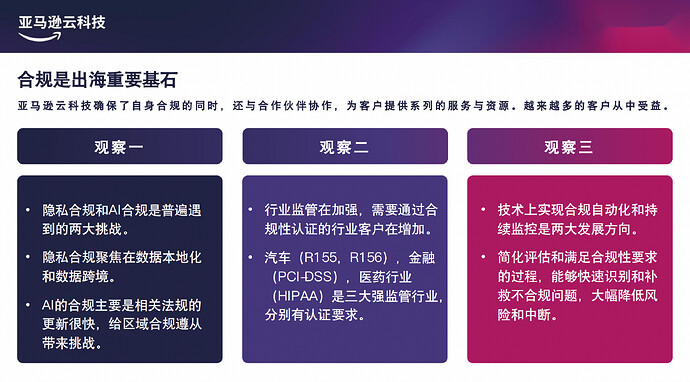 亚马逊云科技

合规是出海重要基石

亚马逊云科技确保了自身合规的同时，还与合作伙伴协作，为客户提供系列的服务与资源。越来越多的客户从中受益。

观察一

• 隐私合规和AI合规是普遍遇到的两大挑战。

• 隐私合规聚焦在数据本地化和数据跨境。

• AI的合规主要是相关法规的更新很快，给区域合规遵从带来挑战。

观察二

• 行业监管在加强，需要通过合规性认证的行业客户在增加。

• 汽车（R155，R156），金融（PCI-DSS），医药行业（HIPAA）是三大强监管行业，分别有认证要求。

观察三

• 技术上实现合规自动化和持续监控是两大发展方向。

• 简化评估和满足合规性要求的过程，能够快速识别和补救不合规问题，大幅降低风险和中断。